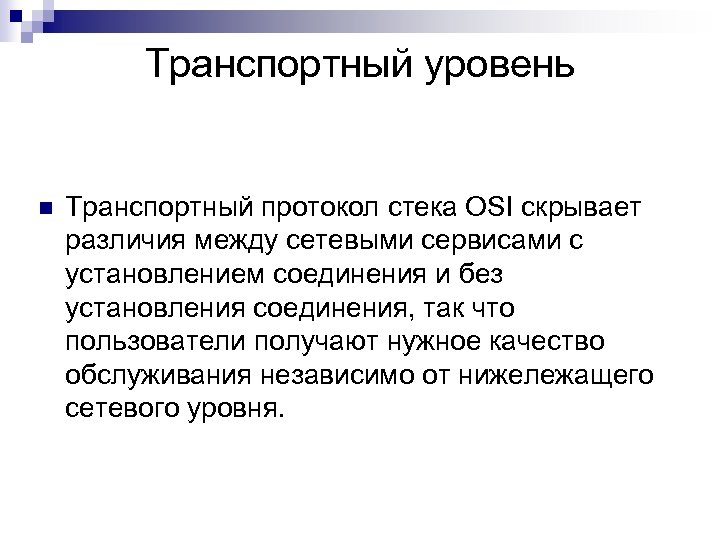 Транспортный уровень

Транспортный протокол стека OSI скрывает различия между сетевыми сервисами с установлением соединения и без установления соединения, так что пользователи получают нужное качество обслуживания независимо от нижележащего сетевого уровня.